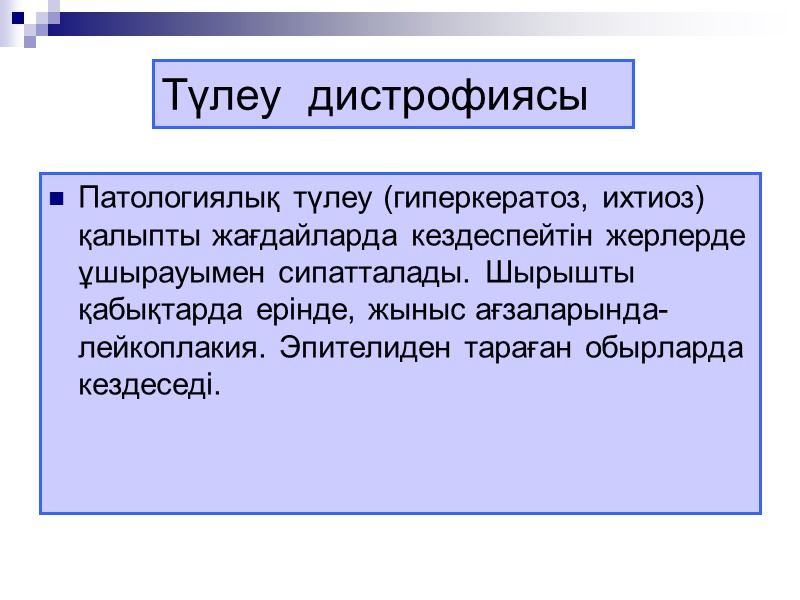 Түлеу дистрофиясы

Патологиялық түлеу (гиперкератоз, ихтиоз) қалыпты жағдайларда кездеспейтін жерлерде ұшырауымен сипатталады. Шырышты қабықтарда ерінде, жыныс ағзаларында-лейкоплакия. Эпителиден тараған обырларда кездеседі.